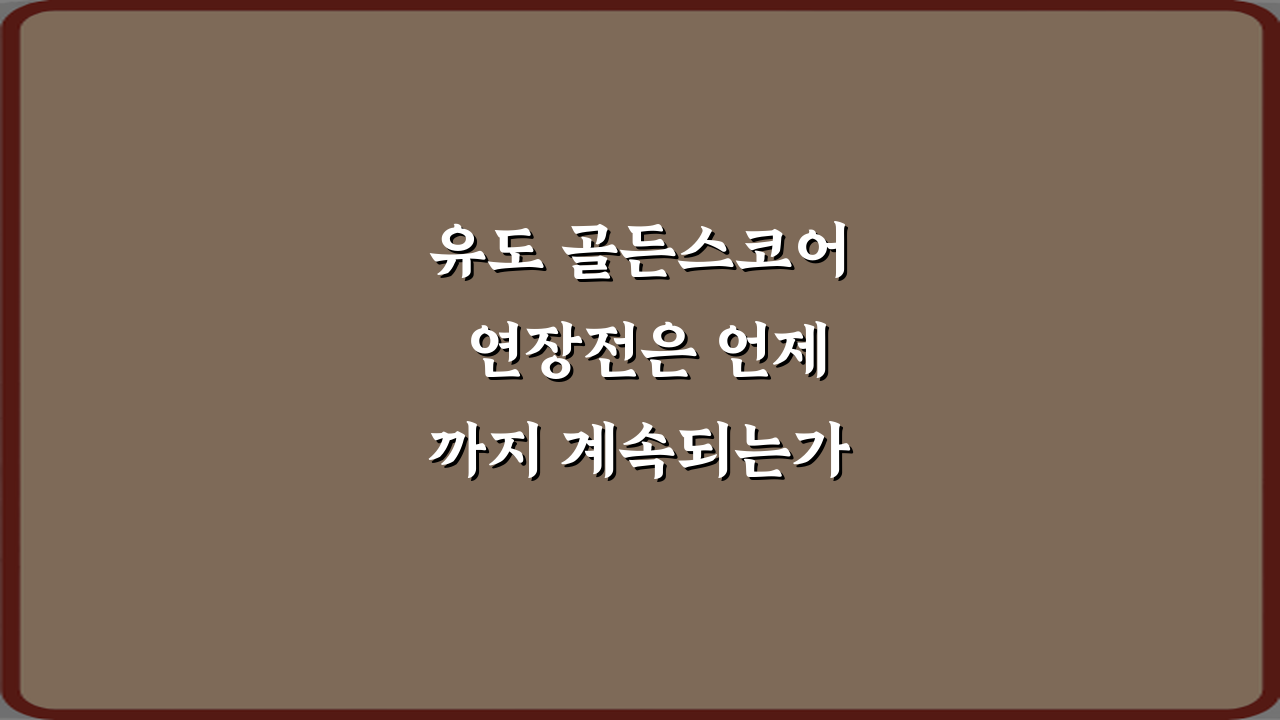 유도 골든스코어 연장전은 언제까지 계속되는가